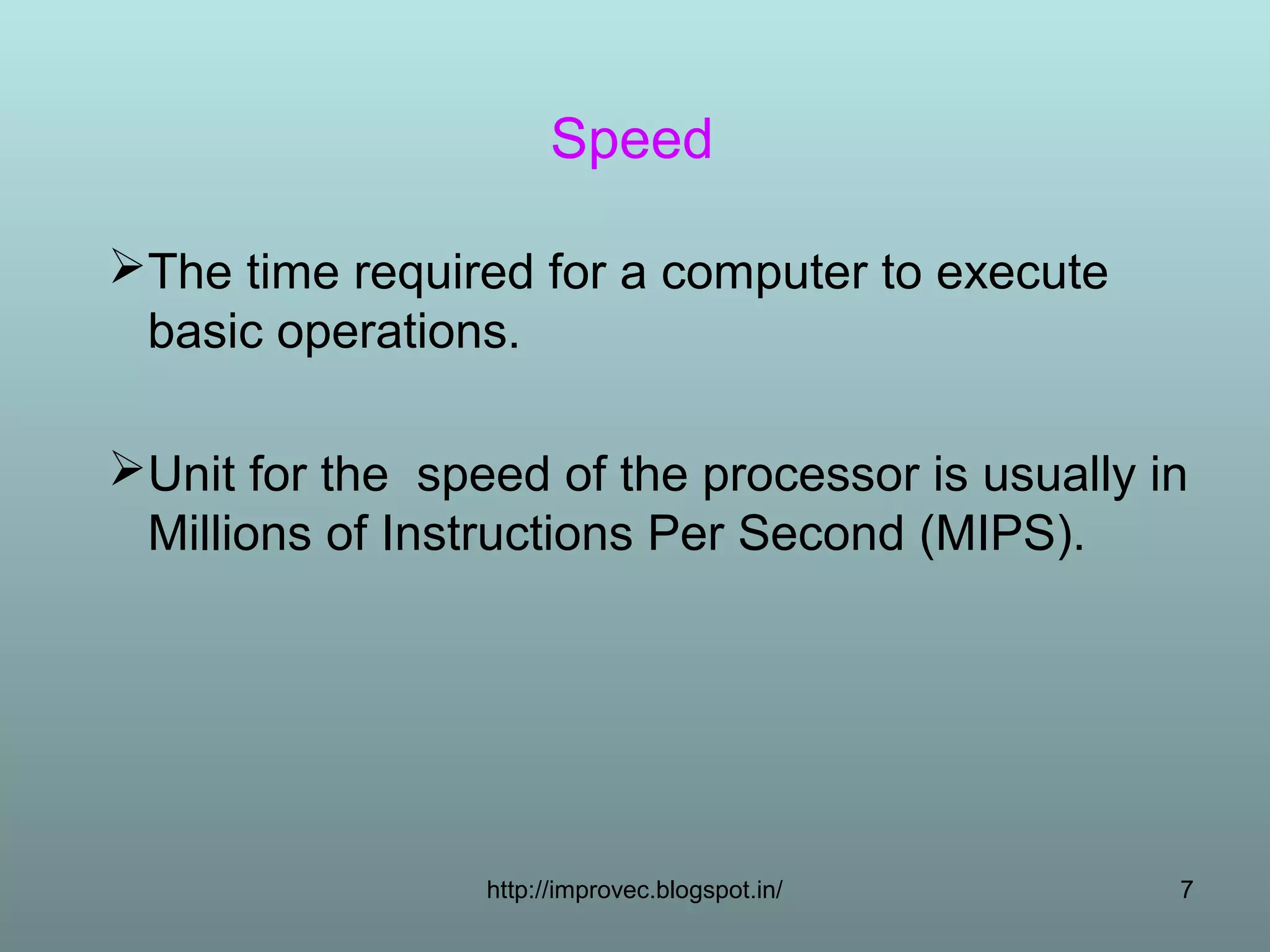 Speed

➢The time required for a computer to execute basic operations.

➢Unit for the speed of the processor is usually in Millions of Instructions Per Second (MIPS).

http://improvec.blogspot.in/

7